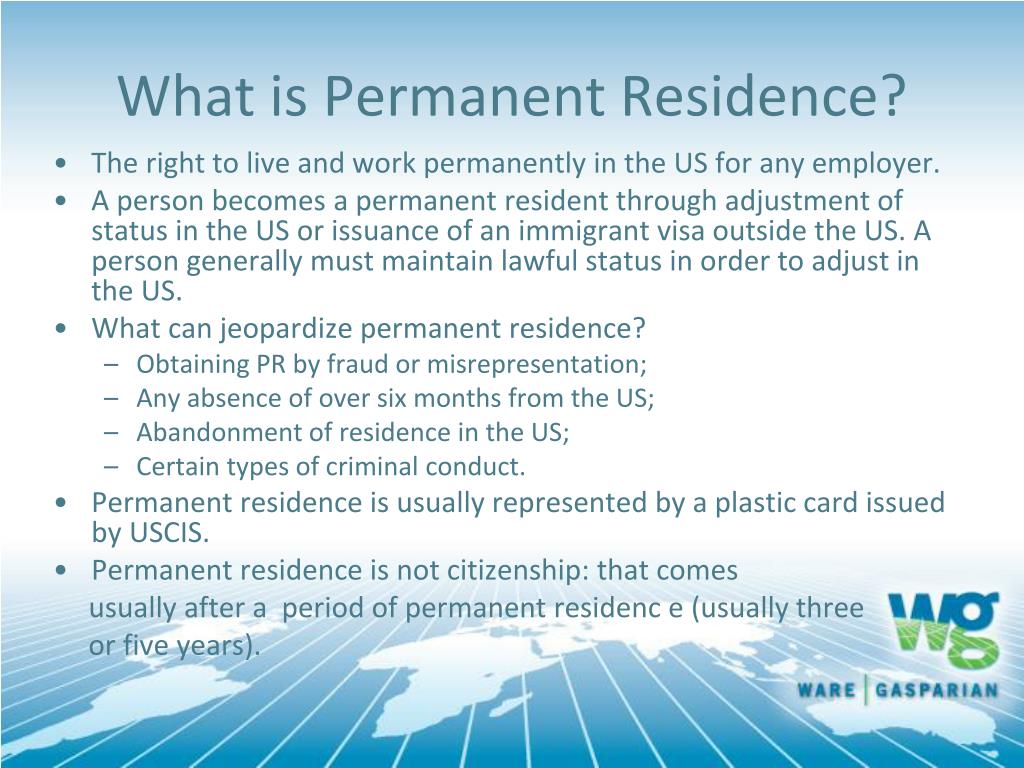 What is Permanent Residence?

• The right to live and work permanently in the US for any employer.
• A person becomes a permanent resident through adjustment of status in the US or issuance of an immigrant visa outside the US. A person generally must maintain lawful status in order to adjust in the US.
• What can jeopardize permanent residence?
  – Obtaining PR by fraud or misrepresentation;
  – Any absence of over six months from the US;
  – Abandonment of residence in the US;
  – Certain types of criminal conduct.
• Permanent residence is usually represented by a plastic card issued by USCIS.
• Permanent residence is not citizenship: that comes usually after a period of permanent residenc e (usually three or five years).

WG
WARE | GASPARIAN